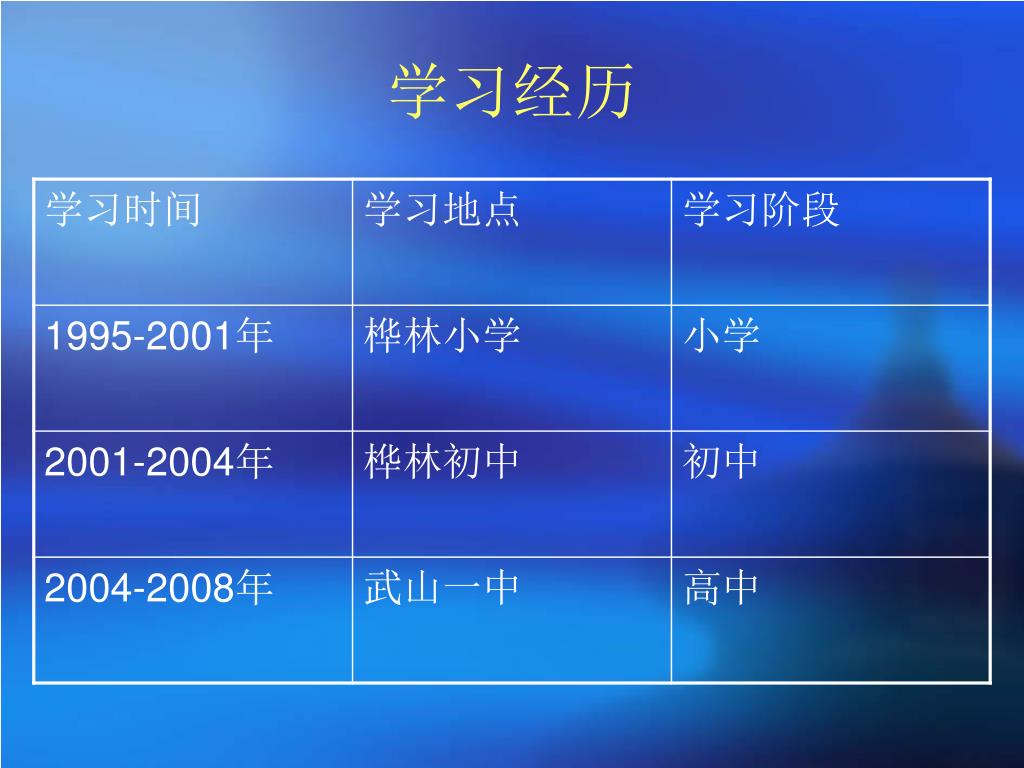 学习经历

| 学习时间 | 学习地点 | 学习阶段 |
|---|---|---|
| 1995-2001年 | 桦林小学 | 小学 |
| 2001-2004年 | 桦林初中 | 初中 |
| 2004-2008年 | 武山一中 | 高中 |